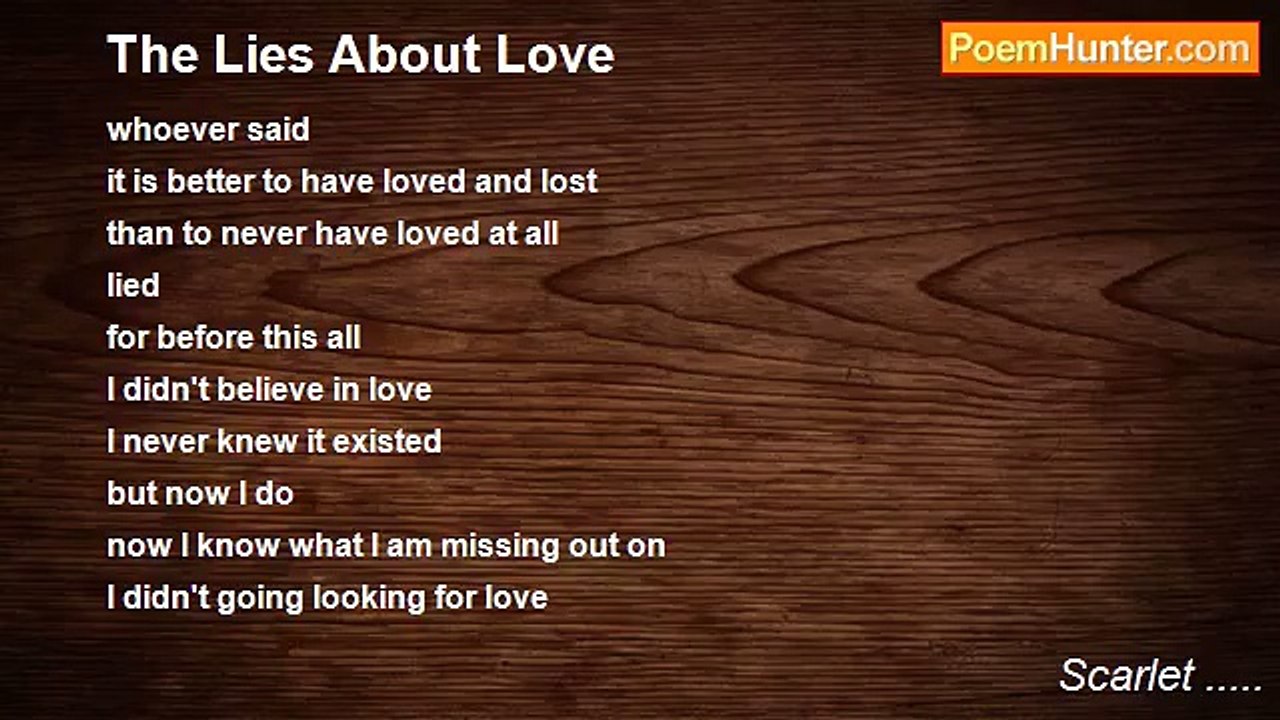 The Lies About Love

PoemHunter.com

whoever said
it is better to have loved and lost
than to never have loved at all
lied
for before this all
I didn't believe in love
I never knew it existed
but now I do
now I know what I am missing out on
I didn't going looking for love

Scarlet .....